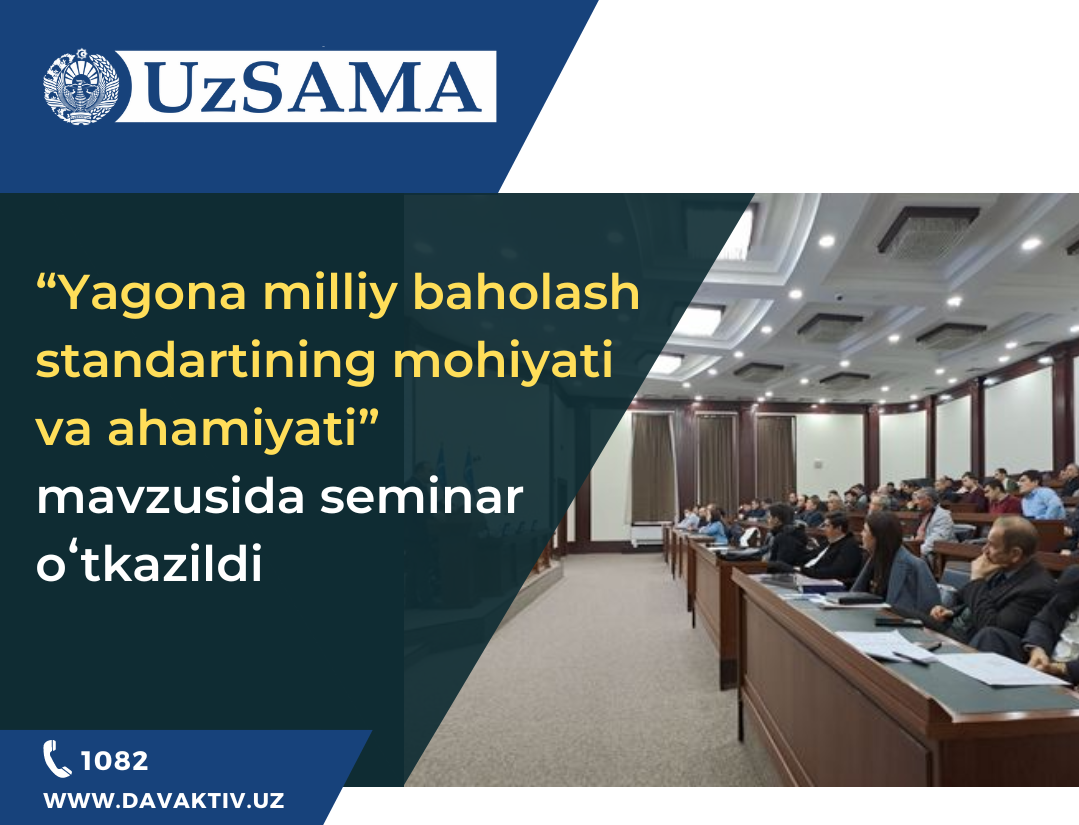 UzSAMA

“Yagona milliy baholash standartining mohiyati va ahamiyati” mavzusida seminar oʻtkazildi

1082

WWW.DAVAKTIV.UZ